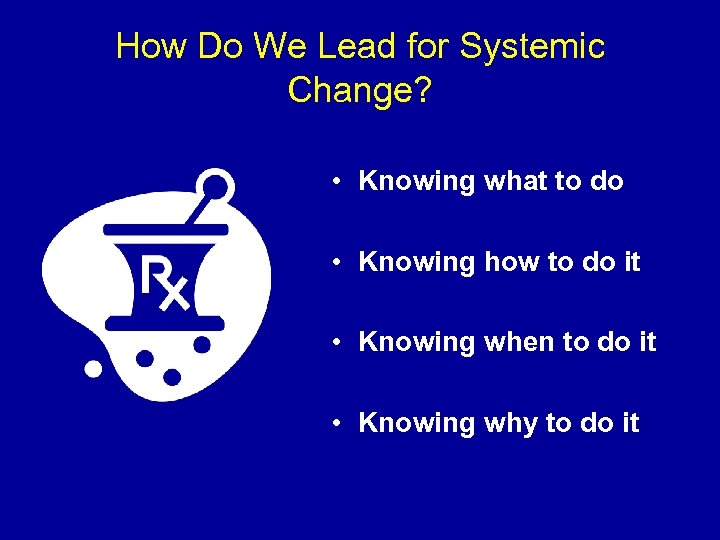 How Do We Lead for Systemic Change?

Rx

• Knowing what to do

• Knowing how to do it

• Knowing when to do it

• Knowing why to do it